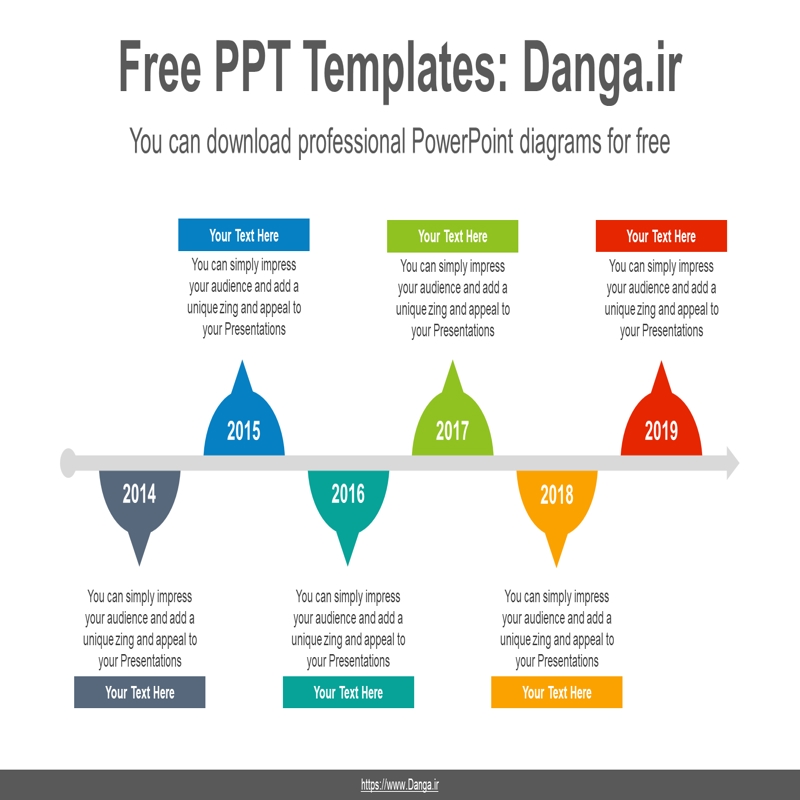 Free PPT Templates: Danga.ir

You can download professional PowerPoint diagrams for free

Your Text Here

You can simply impress your audience and add a unique zing and appeal to your Presentations

Your Text Here

You can simply impress your audience and add a unique zing and appeal to your Presentations

Your Text Here

You can simply impress your audience and add a unique zing and appeal to your Presentations

2015

2017

2019

2014

2016

2018

You can simply impress your audience and add a unique zing and appeal to your Presentations

Your Text Here

You can simply impress your audience and add a unique zing and appeal to your Presentations

Your Text Here

You can simply impress your audience and add a unique zing and appeal to your Presentations

Your Text Here

https://www.Danga.ir